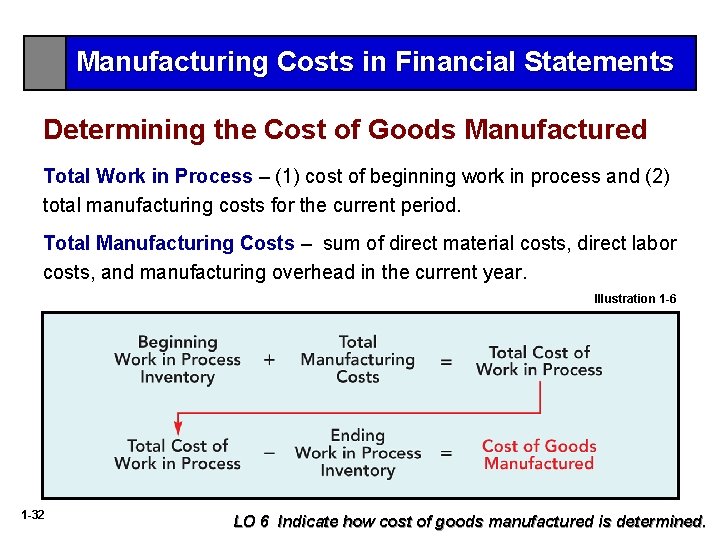 Manufacturing Costs in Financial Statements

Determining the Cost of Goods Manufactured

Total Work in Process – (1) cost of beginning work in process and (2) total manufacturing costs for the current period.

Total Manufacturing Costs – sum of direct material costs, direct labor costs, and manufacturing overhead in the current year.

Illustration 1-6

Beginning Work in Process Inventory + Total Manufacturing Costs = Total Cost of Work in Process

Total Cost of Work in Process − Ending Work in Process Inventory = Cost of Goods Manufactured

1-32

LO 6 Indicate how cost of goods manufactured is determined.